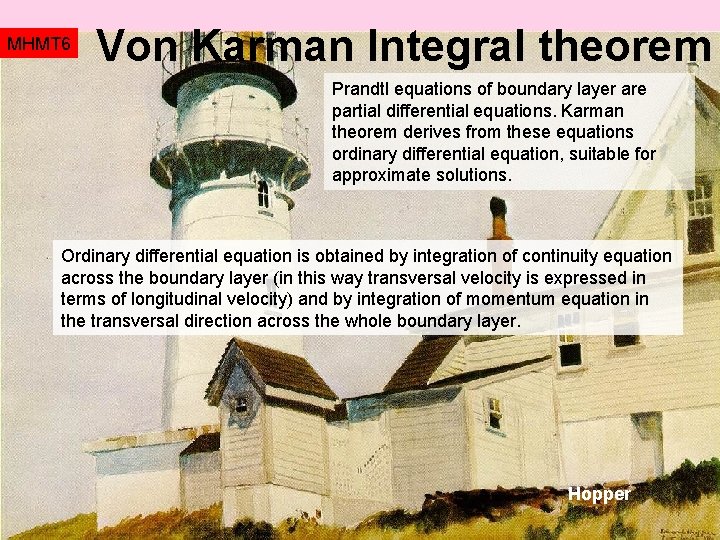 MHMT6

Von Karman Integral theorem

Prandtl equations of boundary layer are partial differential equations. Karman theorem derives from these equations ordinary differential equation, suitable for approximate solutions.

Ordinary differential equation is obtained by integration of continuity equation across the boundary layer (in this way transversal velocity is expressed in terms of longitudinal velocity) and by integration of momentum equation in the transversal direction across the whole boundary layer.

Hopper